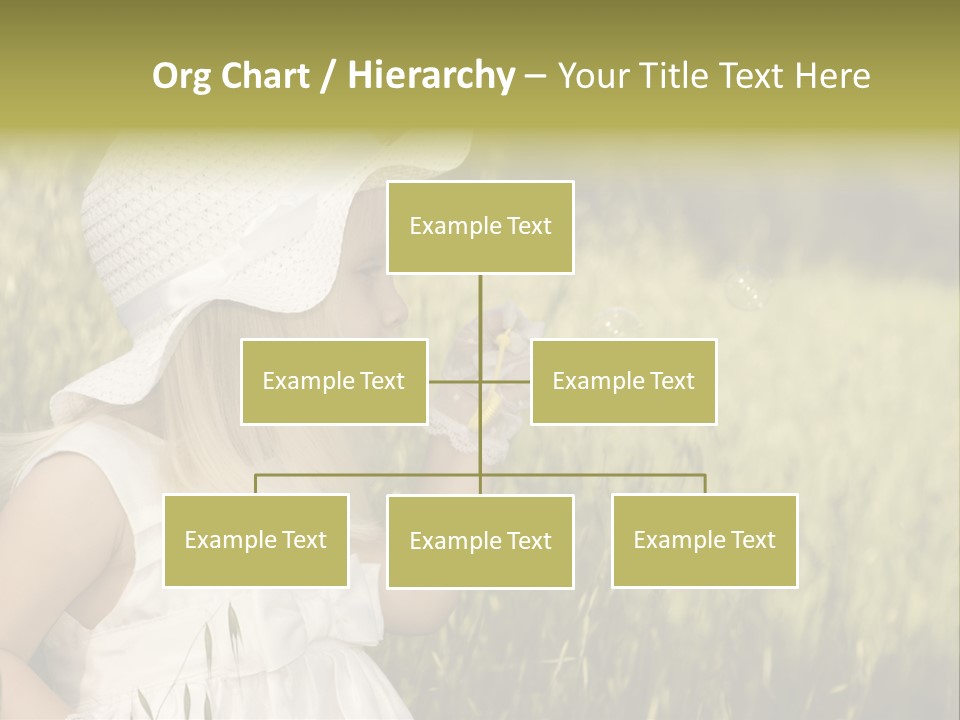 Org Chart / Hierarchy – Your Title Text Here

Example Text

Example Text

Example Text

Example Text

Example Text

Example Text